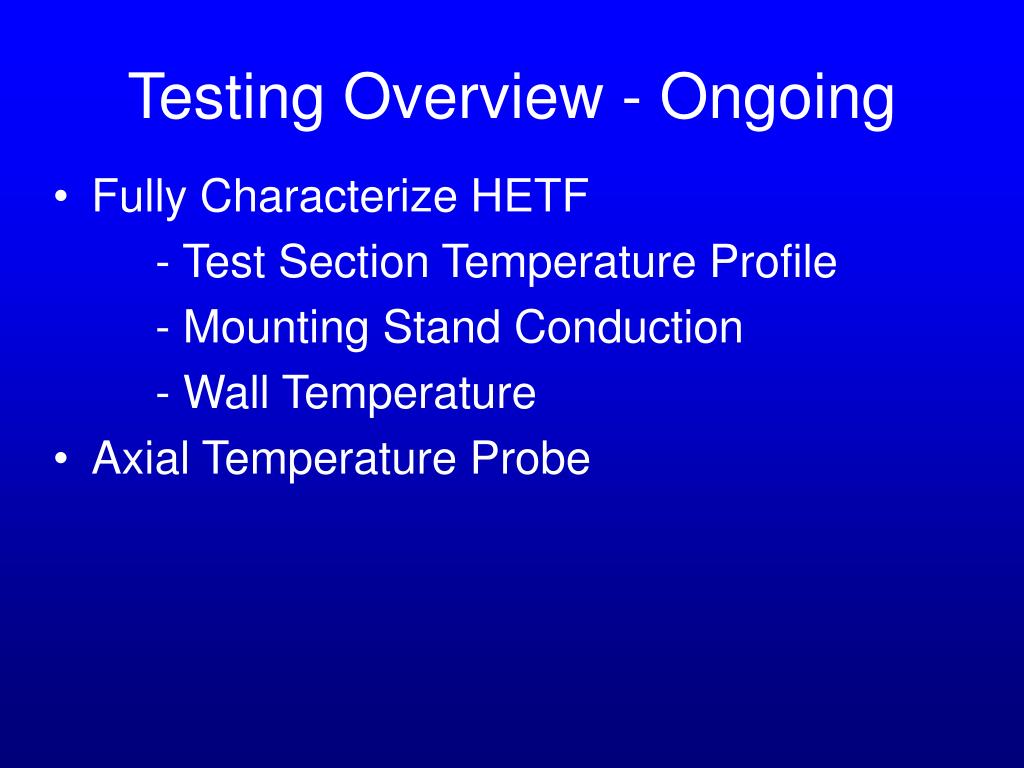 Testing Overview - Ongoing

• Fully Characterize HETF
- Test Section Temperature Profile
- Mounting Stand Conduction
- Wall Temperature
• Axial Temperature Probe